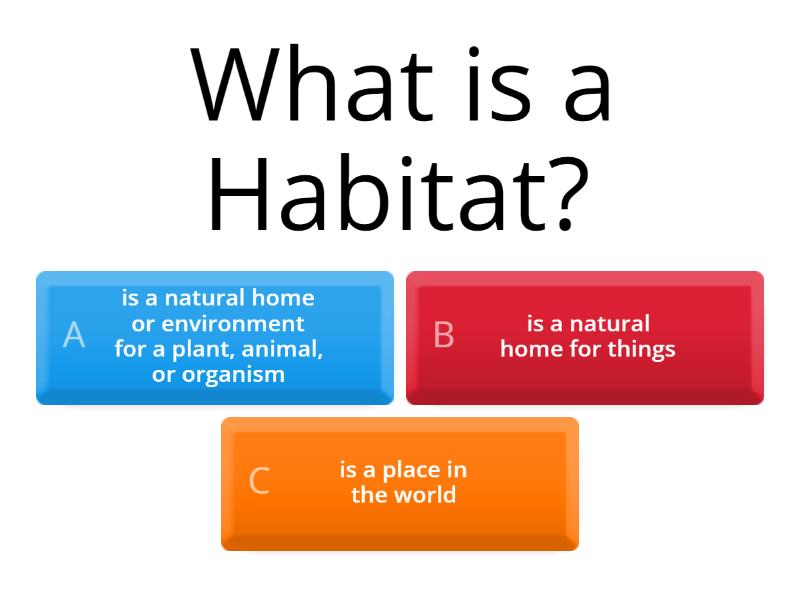 What is a Habitat?

A
is a natural home or environment for a plant, animal, or organism

B
is a natural home for things

C
is a place in the world